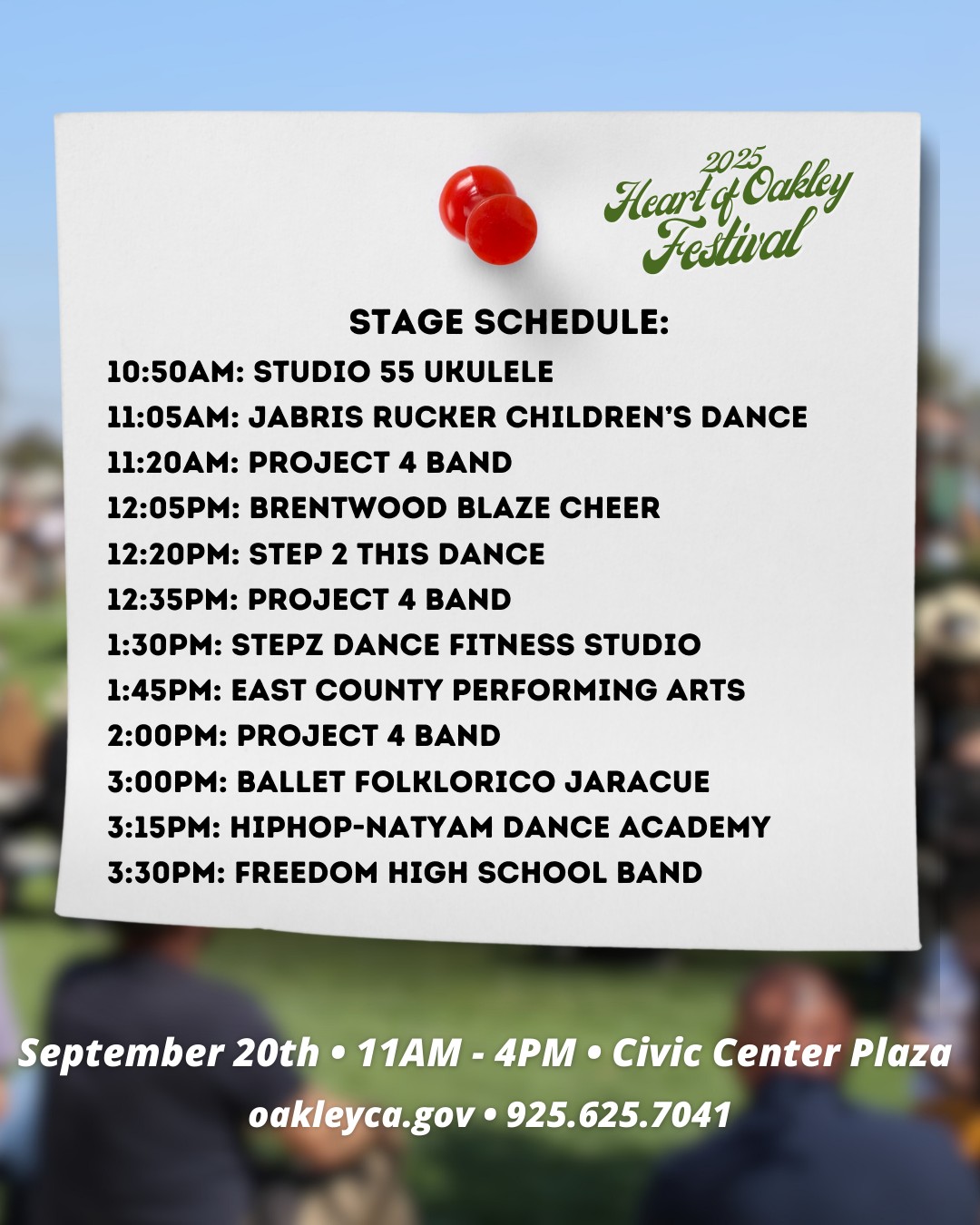 2025 Heart of Oakley Festival

STAGE SCHEDULE:

10:50AM: STUDIO 55 UKULELE
11:05AM: JABRIS RUCKER CHILDREN'S DANCE
11:20AM: PROJECT 4 BAND
12:05PM: BRENTWOOD BLAZE CHEER
12:20PM: STEP 2 THIS DANCE
12:35PM: PROJECT 4 BAND
1:30PM: STEPZ DANCE FITNESS STUDIO
1:45PM: EAST COUNTY PERFORMING ARTS
2:00PM: PROJECT 4 BAND
3:00PM: BALLET FOLKLORICO JARACUE
3:15PM: HIPHOP-NATYAM DANCE ACADEMY
3:30PM: FREEDOM HIGH SCHOOL BAND

September 20th • 11AM - 4PM • Civic Center Plaza
oakleyca.gov • 925.625.7041